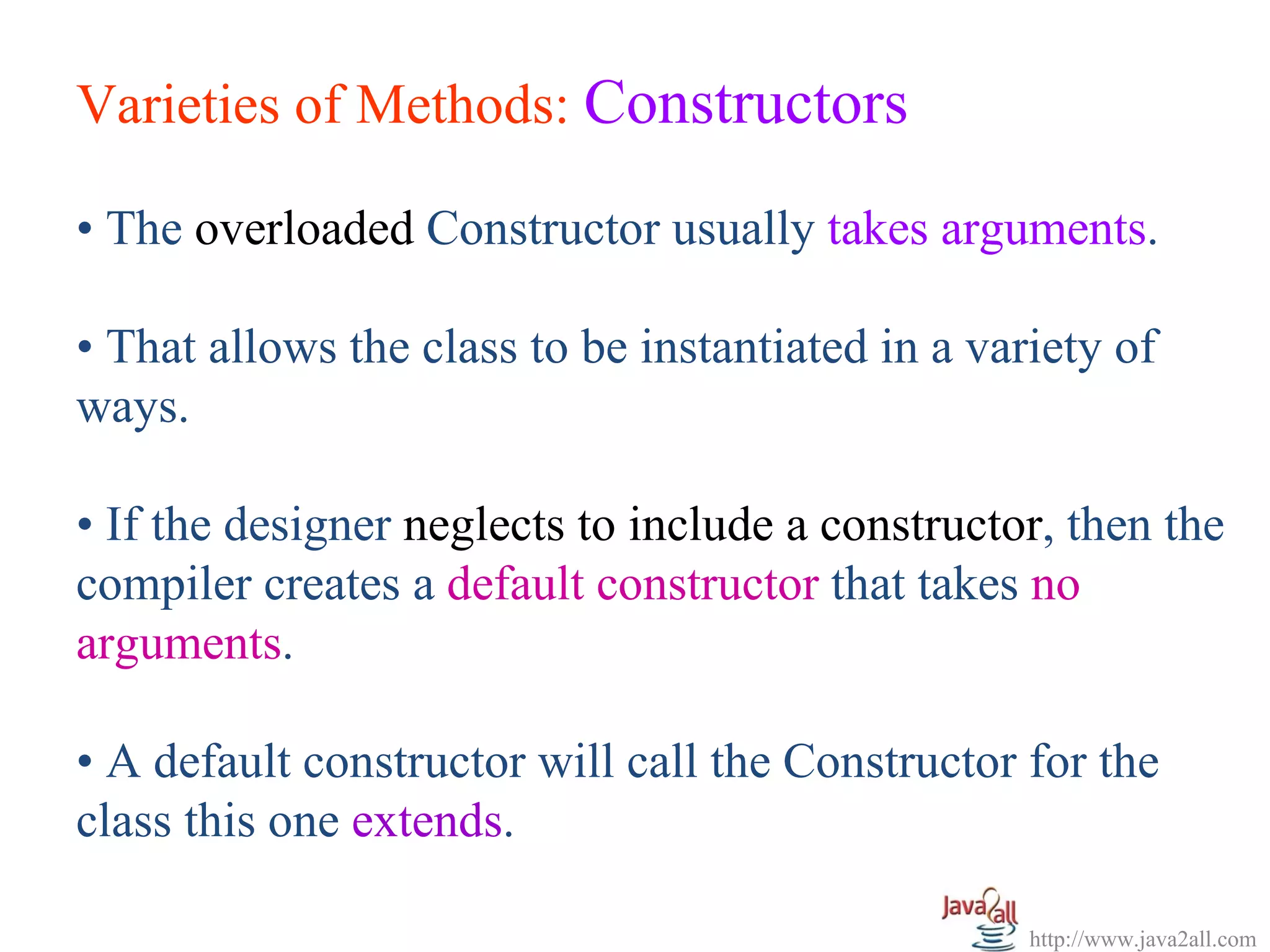 Varieties of Methods: Constructors

• The overloaded Constructor usually takes arguments.

• That allows the class to be instantiated in a variety of ways.

• If the designer neglects to include a constructor, then the compiler creates a default constructor that takes no arguments.

• A default constructor will call the Constructor for the class this one extends.

Java2all

http://www.java2all.com